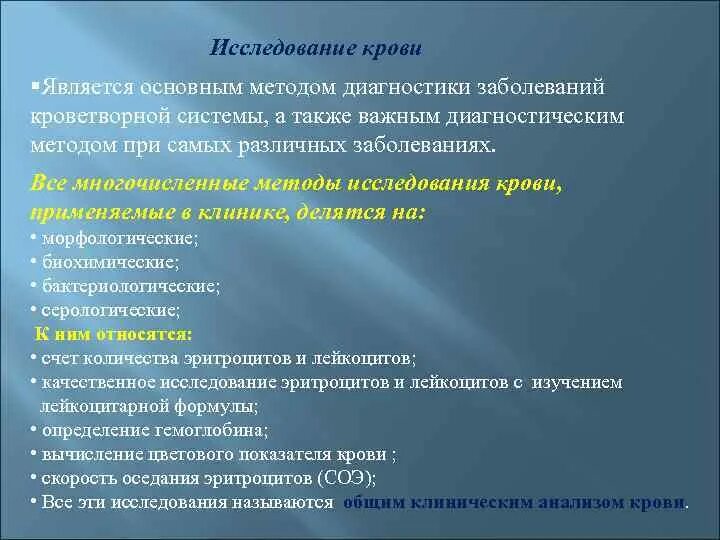 Исследование крови

▪Является основным методом диагностики заболеваний кроветворной системы, а также важным диагностическим методом при самых различных заболеваниях.

Все многочисленные методы исследования крови, применяемые в клинике, делятся на:
• морфологические;
• биохимические;
• бактериологические;
• серологические;
К ним относятся:
• счет количества эритроцитов и лейкоцитов;
• качественное исследование эритроцитов и лейкоцитов с изучением лейкоцитарной формулы;
• определение гемоглобина;
• вычисление цветового показателя крови ;
• скорость оседания эритроцитов (СОЭ);
• Все эти исследования называются общим клиническим анализом крови.